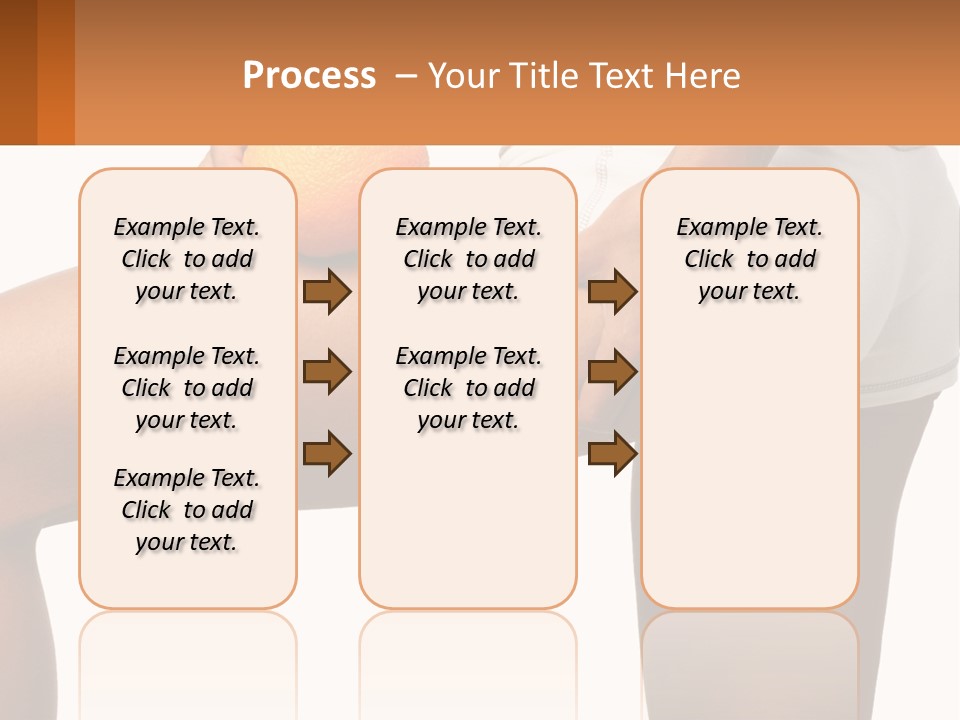 Process – Your Title Text Here

Example Text. Click to add your text.

Example Text. Click to add your text.

Example Text. Click to add your text.

Example Text. Click to add your text.

Example Text. Click to add your text.

Example Text. Click to add your text.